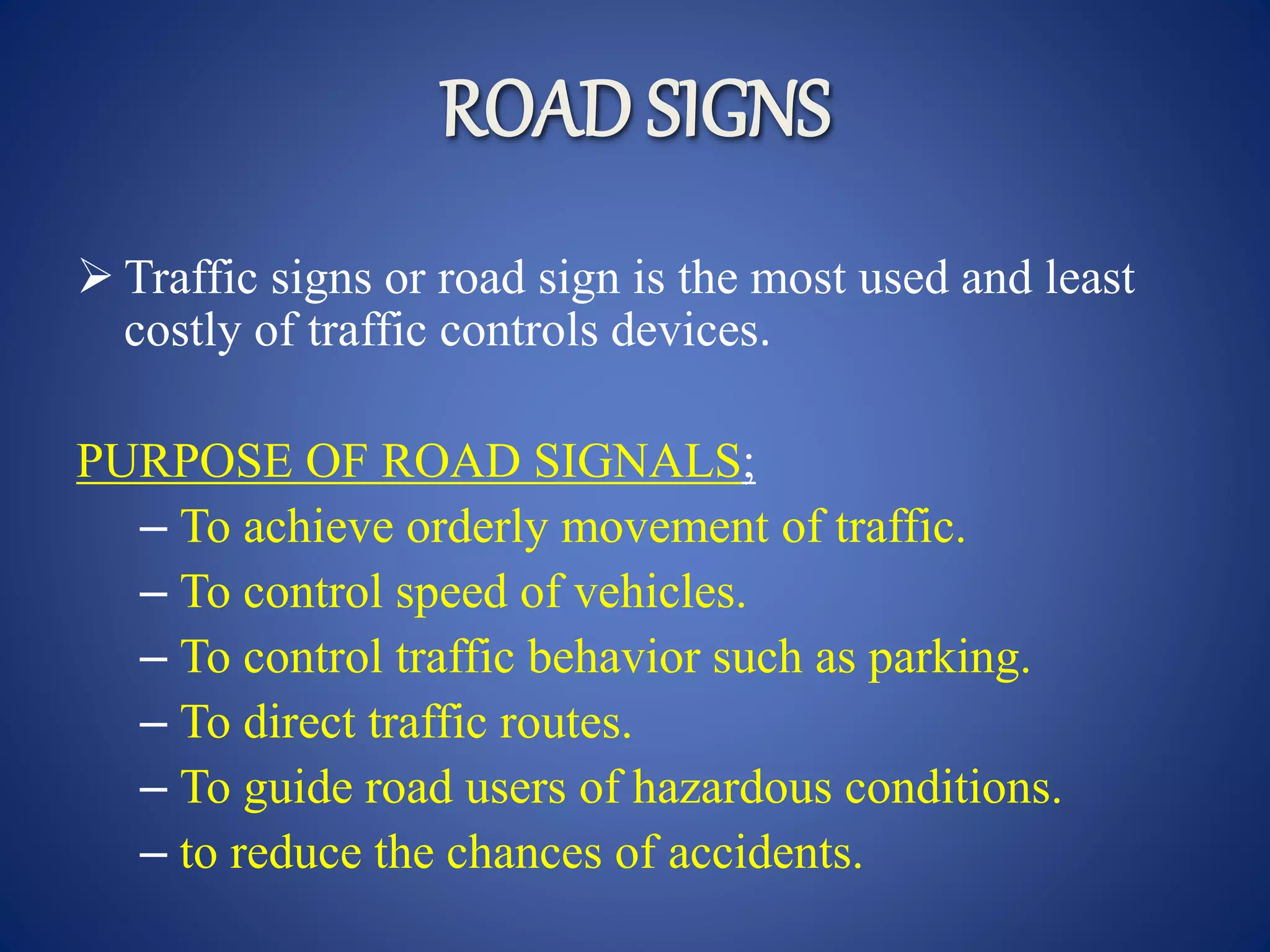 ROAD SIGNS

➢ Traffic signs or road sign is the most used and least costly of traffic controls devices.

PURPOSE OF ROAD SIGNALS;

– To achieve orderly movement of traffic.
– To control speed of vehicles.
– To control traffic behavior such as parking.
– To direct traffic routes.
– To guide road users of hazardous conditions.
– to reduce the chances of accidents.